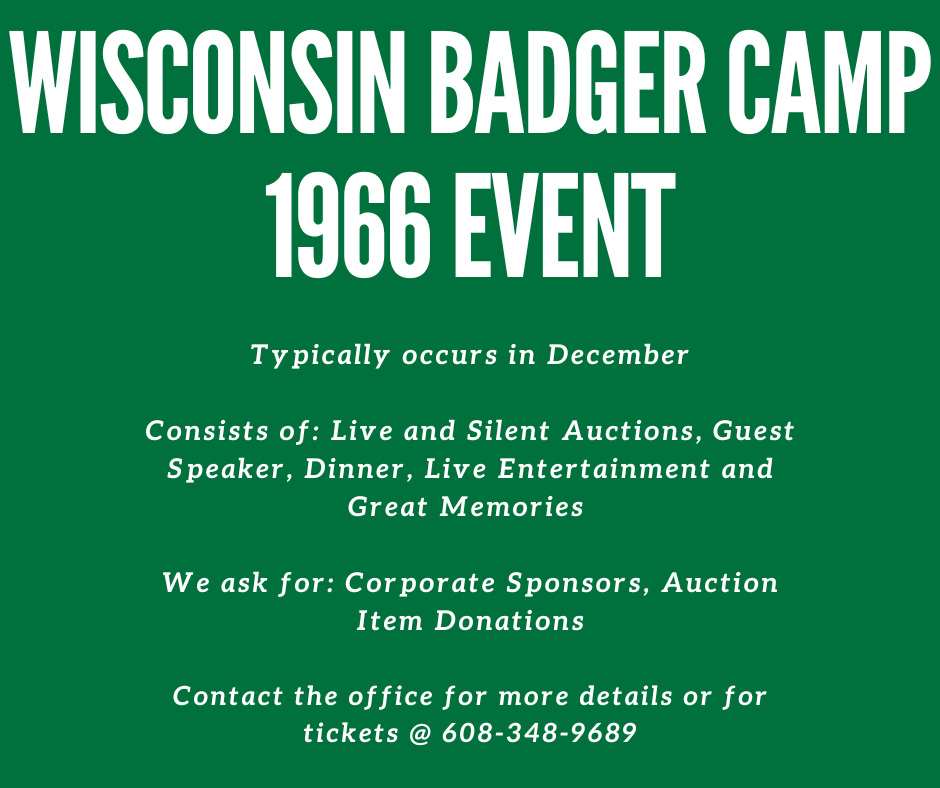 WISCONSIN BADGER CAMP 1966 EVENT

Typically occurs in December

Consists of: Live and Silent Auctions, Guest Speaker, Dinner, Live Entertainment and Great Memories

We ask for: Corporate Sponsors, Auction Item Donations

Contact the office for more details or for tickets @ 608-348-9689